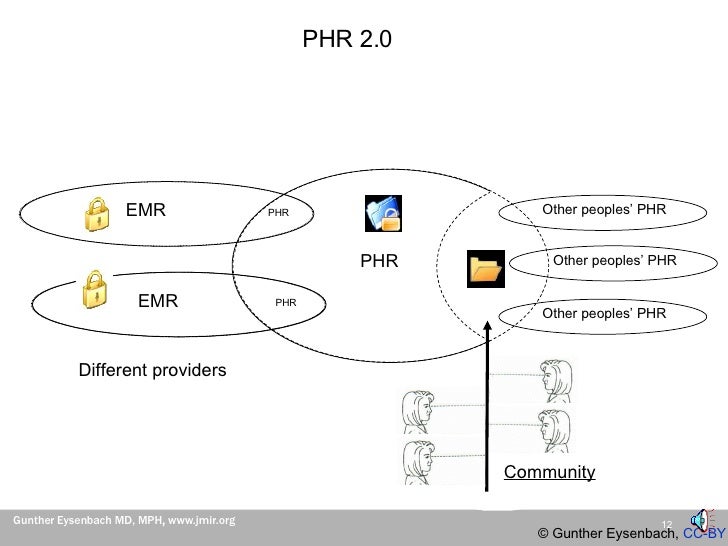 PHR 2.0

EMR

PHR

EMR

PHR

PHR

Other peoples' PHR

Other peoples' PHR

Other peoples' PHR

Different providers

Community

Gunther Eysenbach MD, MPH, www.jmir.org

12

© Gunther Eysenbach, CC-BY